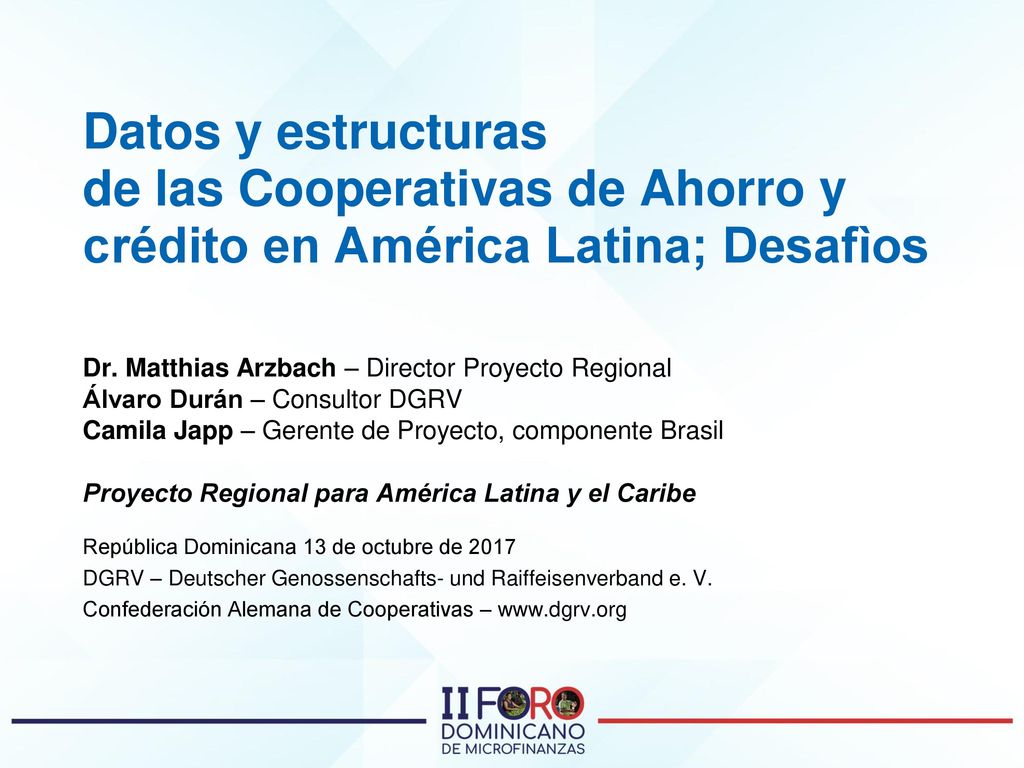 Datos y estructuras de las Cooperativas de Ahorro y crédito en América Latina; Desafìos

Dr. Matthias Arzbach – Director Proyecto Regional
Álvaro Durán – Consultor DGRV
Camila Japp – Gerente de Proyecto, componente Brasil

Proyecto Regional para América Latina y el Caribe

República Dominicana 13 de octubre de 2017
DGRV – Deutscher Genossenschafts- und Raiffeisenverband e. V.
Confederación Alemana de Cooperativas – www.dgrv.org

II FORO DOMINICANO DE MICROFINANZAS